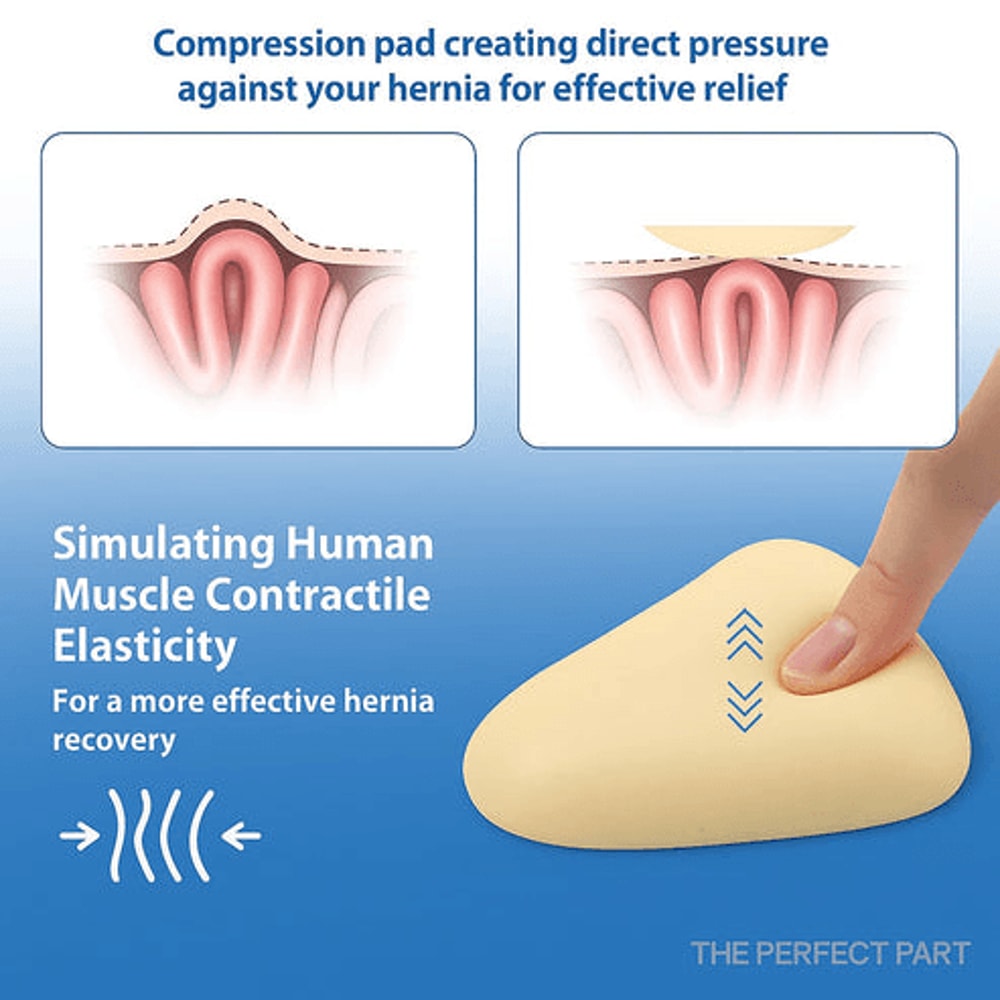 Compression pad creating direct pressure against your hernia for effective relief

Simulating Human Muscle Contractile Elasticity

For a more effective hernia recovery

THE PERFECT PART